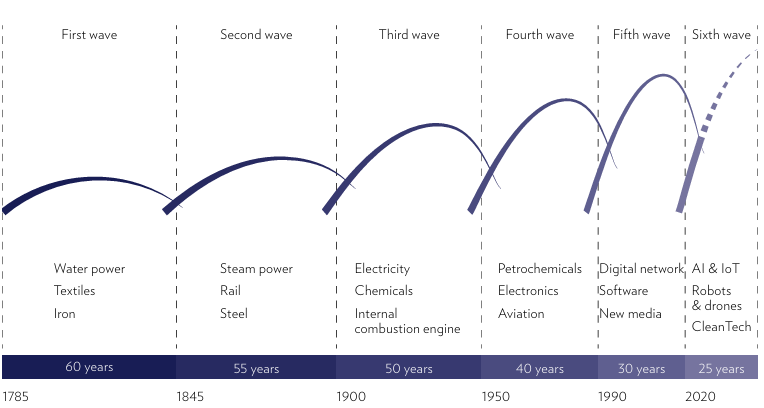 First wave

Second wave

Third wave

Fourth wave

Fifth wave

Sixth wave

Water power
Textiles
Iron

Steam power
Rail
Steel

Electricity
Chemicals
Internal combustion engine

Petrochemicals
Electronics
Aviation

Digital network
Software
New media

AI & IoT
Robots & drones
CleanTech

60 years

55 years

50 years

40 years

30 years

25 years

1785

1845

1900

1950

1990

2020